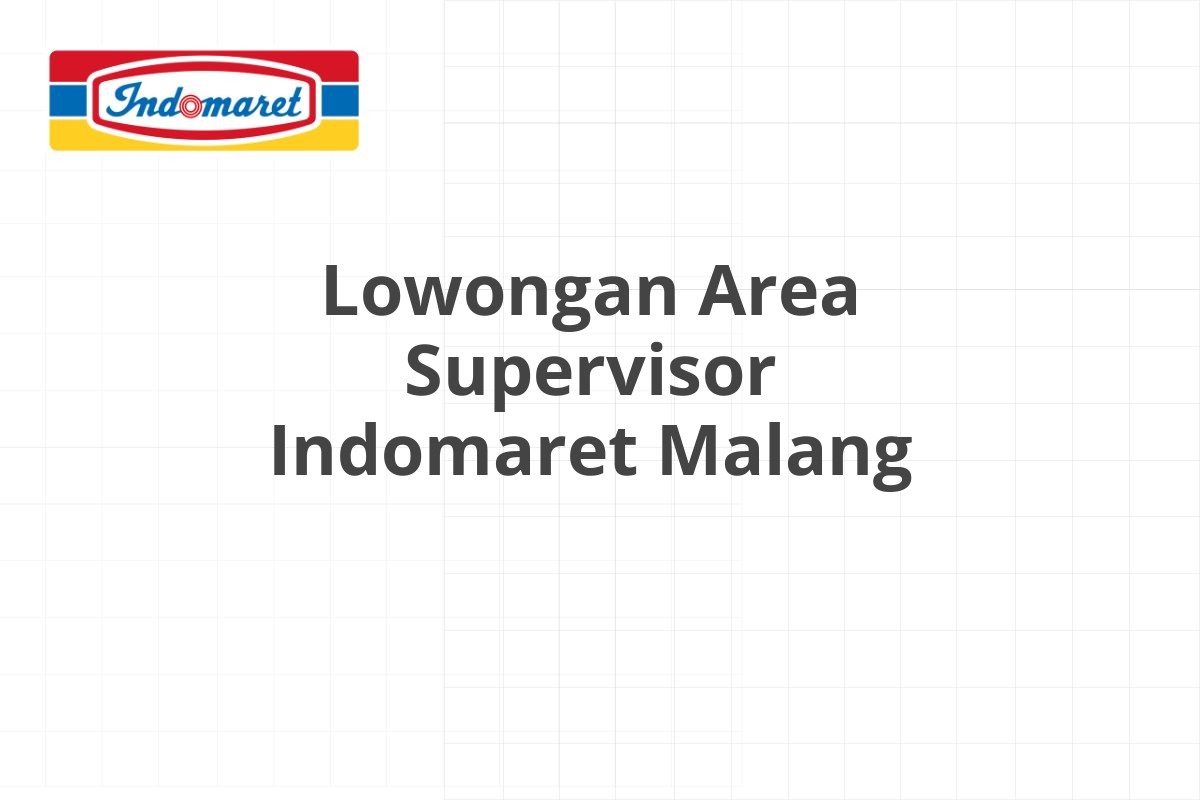 Indomaret

Lowongan Area Supervisor Indomaret Malang